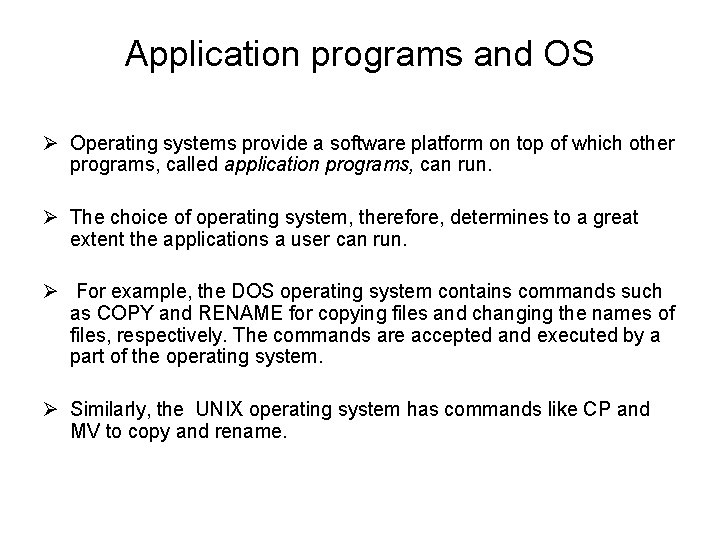 Application programs and OS

➢ Operating systems provide a software platform on top of which other programs, called application programs, can run.

➢ The choice of operating system, therefore, determines to a great extent the applications a user can run.

➢ For example, the DOS operating system contains commands such as COPY and RENAME for copying files and changing the names of files, respectively. The commands are accepted and executed by a part of the operating system.

➢ Similarly, the UNIX operating system has commands like CP and MV to copy and rename.